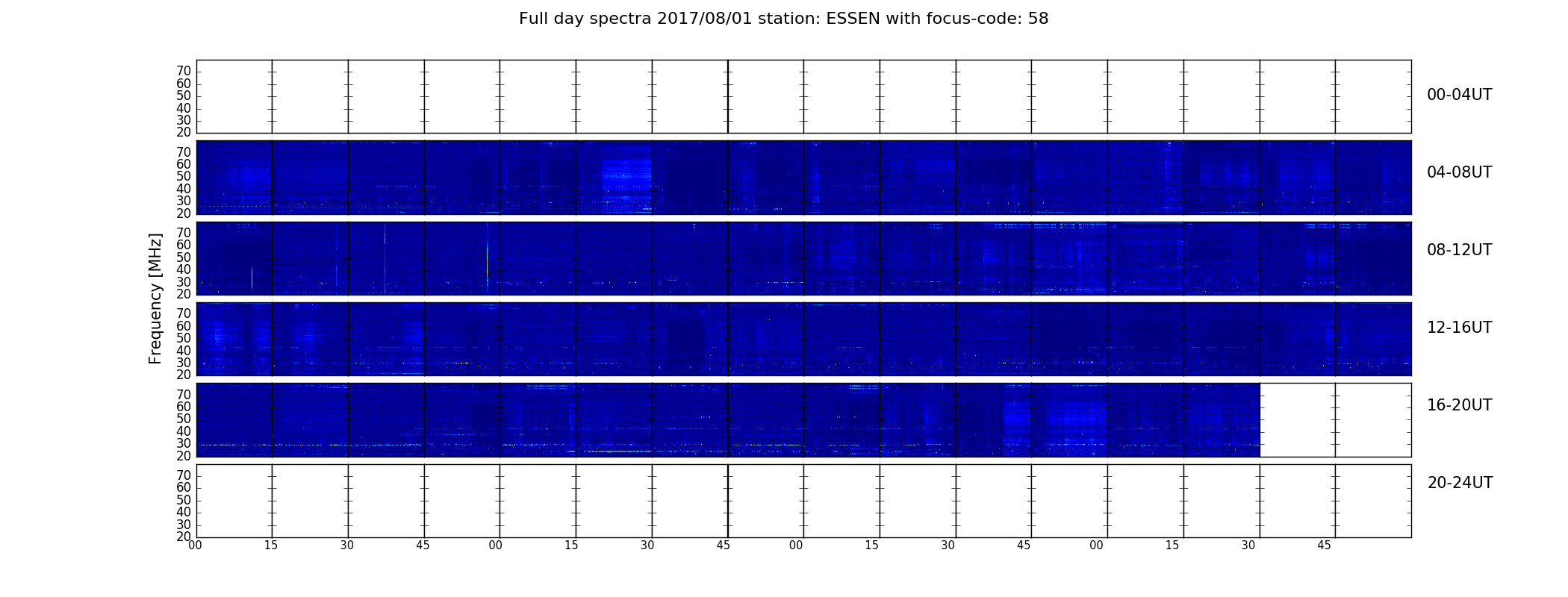 Full day spectra 2017/08/01 station: ESSEN with focus-code: 58

Frequency [MHz]

70
60
50
40
30
20

00-04UT

70
60
50
40
30
20

04-08UT

70
60
50
40
30
20

08-12UT

70
60
50
40
30
20

12-16UT

70
60
50
40
30
20

16-20UT

70
60
50
40
30
20

20-24UT

00 15 30 45 00 15 30 45 00 15 30 45 00 15 30 45